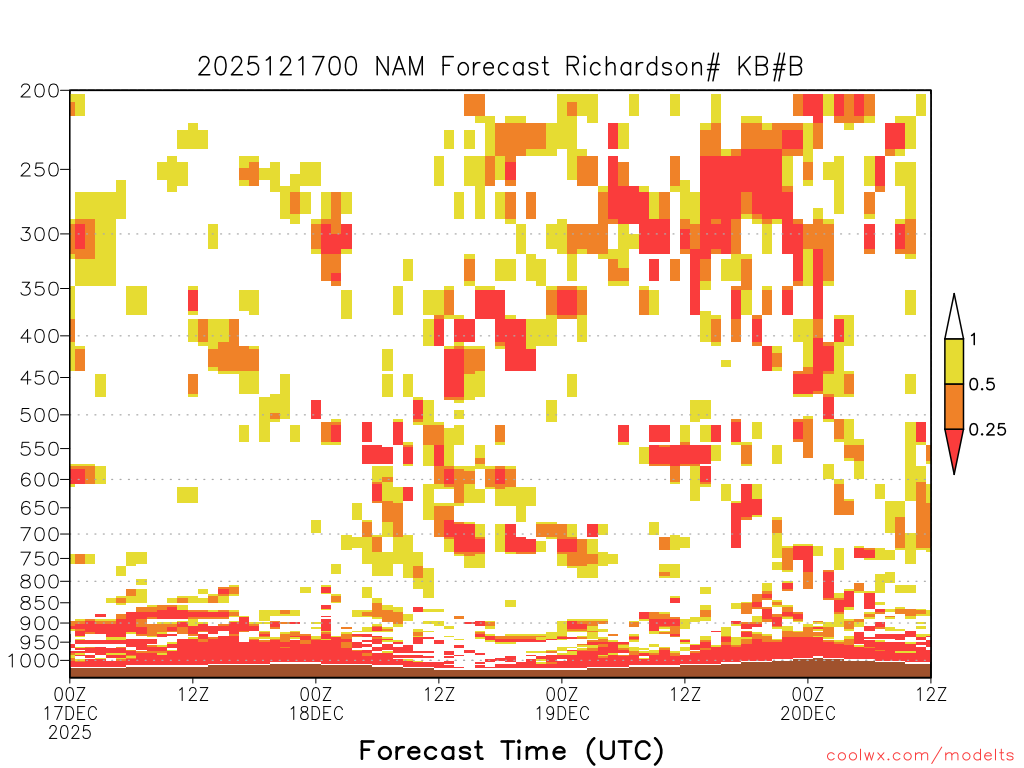 2025121700 NAM Forecast Richardson# KB#B

200
250
300
350
400
450
500
550
600
650
700
750
800
850
900
950
1000

1
0.5
0.25

00Z
17DEC
2025
12Z
00Z
18DEC
12Z
00Z
19DEC
12Z
00Z
20DEC
12Z

Forecast Time (UTC)

coolwx.com/modelts